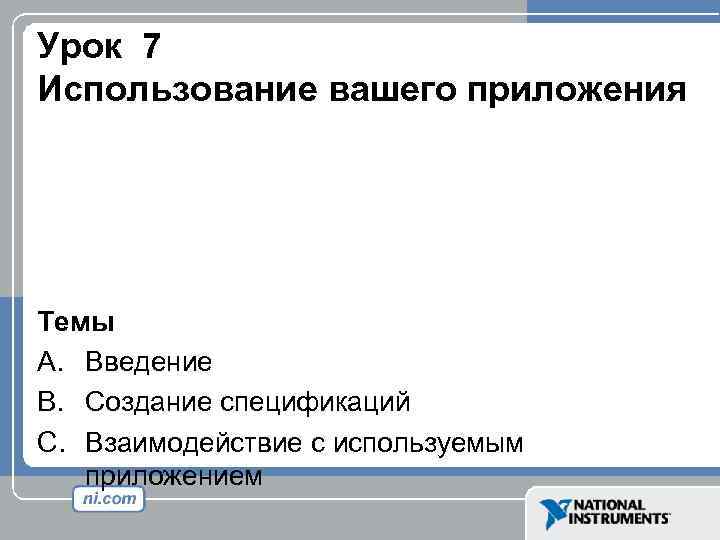 Урок 7
Использование вашего приложения

Темы
A. Введение
B. Создание спецификаций
C. Взаимодействие с используемым приложением

ni.com

NATIONAL INSTRUMENTS